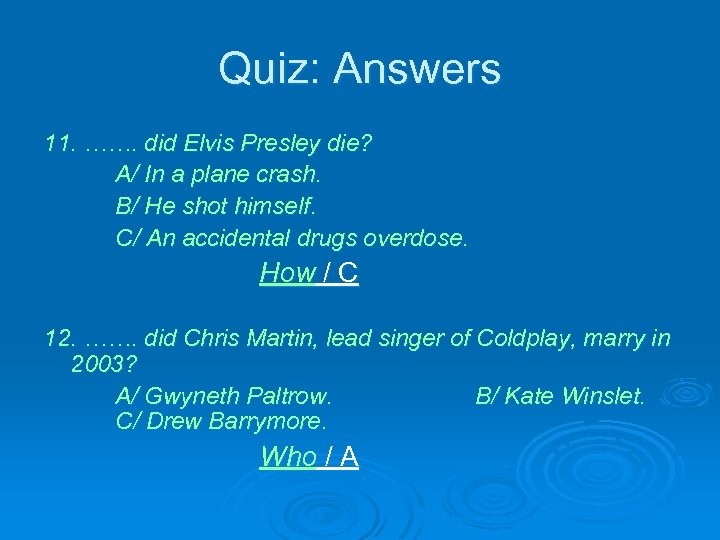 Quiz: Answers

11. ……. did Elvis Presley die?
A/ In a plane crash.
B/ He shot himself.
C/ An accidental drugs overdose.
How / C

12. ……. did Chris Martin, lead singer of Coldplay, marry in 2003?
A/ Gwyneth Paltrow.
B/ Kate Winslet.
C/ Drew Barrymore.
Who / A